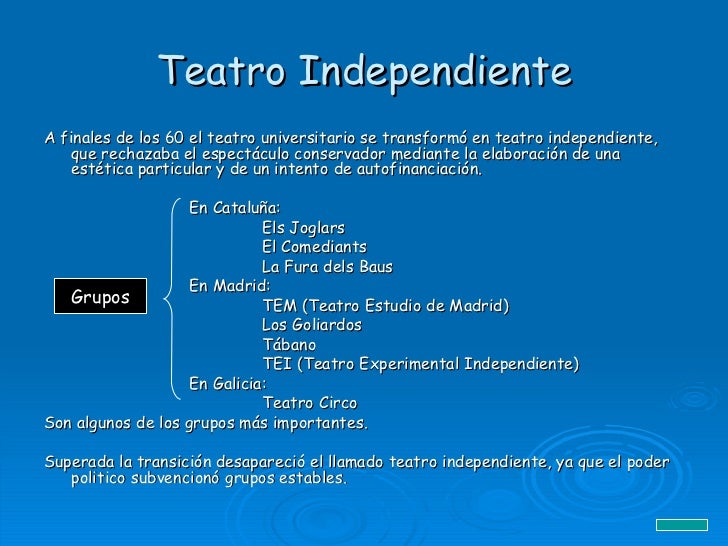 Teatro Independiente

A finales de los 60 el teatro universitario se transformó en teatro independiente, que rechazaba el espectáculo conservador mediante la elaboración de una estética particular y de un intento de autofinanciación.

Grupos

En Cataluña:
Els Joglars
El Comediants
La Fura dels Baus
En Madrid:
TEM (Teatro Estudio de Madrid)
Los Goliardos
Tábano
TEI (Teatro Experimental Independiente)
En Galicia:
Teatro Circo

Son algunos de los grupos más importantes.

Superada la transición desapareció el llamado teatro independiente, ya que el poder politico subvencionó grupos estables.